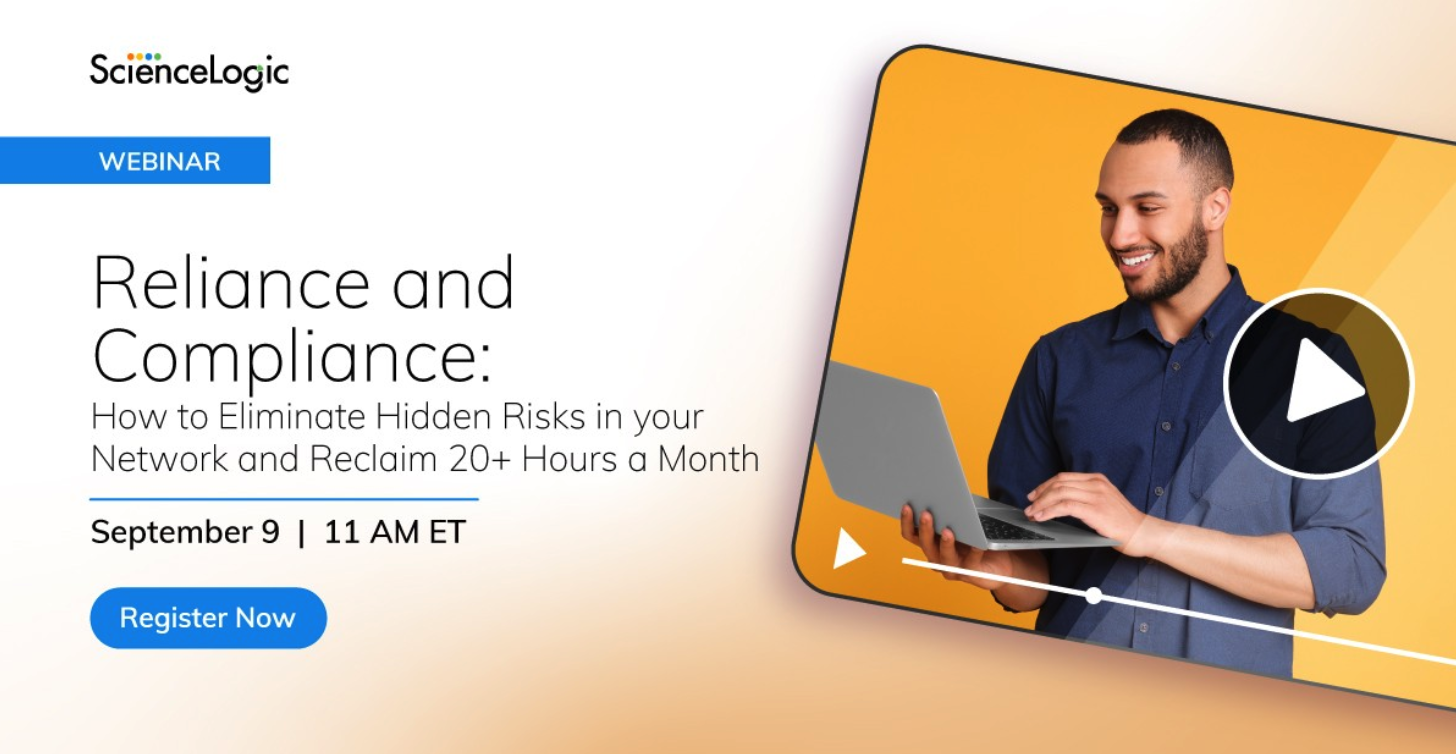 ScienceLogic

WEBINAR

Reliance and Compliance:
How to Eliminate Hidden Risks in your Network and Reclaim 20+ Hours a Month

September 9 | 11 AM ET

Register Now